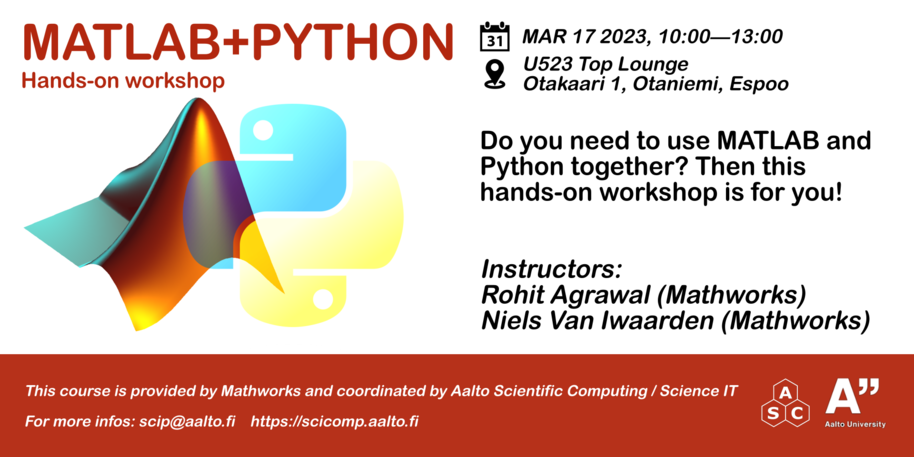 MATLAB+PYTHON
Hands-on workshop

31 MAR 17 2023, 10:00—13:00

U523 Top Lounge
Otakaari 1, Otaniemi, Espoo

Do you need to use MATLAB and Python together? Then this hands-on workshop is for you!

Instructors:
Rohit Agrawal (Mathworks)
Niels Van Iwaarden (Mathworks)

This course is provided by Mathworks and coordinated by Aalto Scientific Computing / Science IT

For more infos: scip@aalto.fi https://scicomp.aalto.fi

A S C

A"
Aalto University